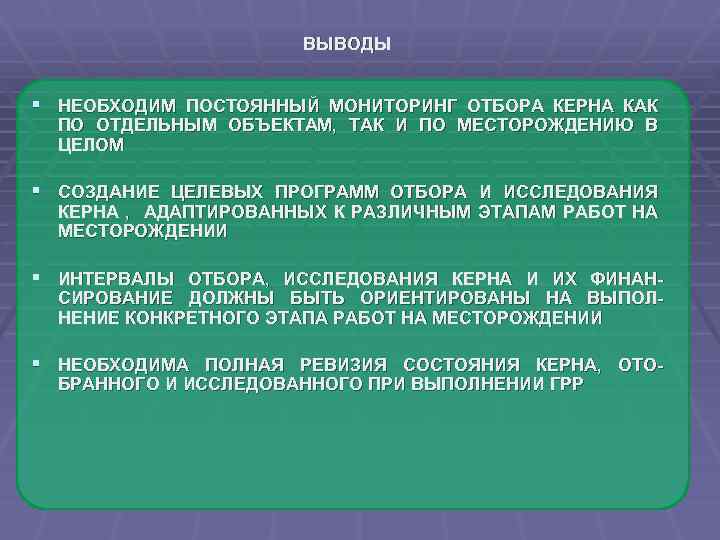 ВЫВОДЫ

▪ НЕОБХОДИМ ПОСТОЯННЫЙ МОНИТОРИНГ ОТБОРА КЕРНА КАК ПО ОТДЕЛЬНЫМ ОБЪЕКТАМ, ТАК И ПО МЕСТОРОЖДЕНИЮ В ЦЕЛОМ

▪ СОЗДАНИЕ ЦЕЛЕВЫХ ПРОГРАММ ОТБОРА И ИССЛЕДОВАНИЯ КЕРНА , АДАПТИРОВАННЫХ К РАЗЛИЧНЫМ ЭТАПАМ РАБОТ НА МЕСТОРОЖДЕНИИ

▪ ИНТЕРВАЛЫ ОТБОРА, ИССЛЕДОВАНИЯ КЕРНА И ИХ ФИНАНСИРОВАНИЕ ДОЛЖНЫ БЫТЬ ОРИЕНТИРОВАНЫ НА ВЫПОЛНЕНИЕ КОНКРЕТНОГО ЭТАПА РАБОТ НА МЕСТОРОЖДЕНИИ

▪ НЕОБХОДИМА ПОЛНАЯ РЕВИЗИЯ СОСТОЯНИЯ КЕРНА, ОТОБРАННОГО И ИССЛЕДОВАННОГО ПРИ ВЫПОЛНЕНИИ ГРР